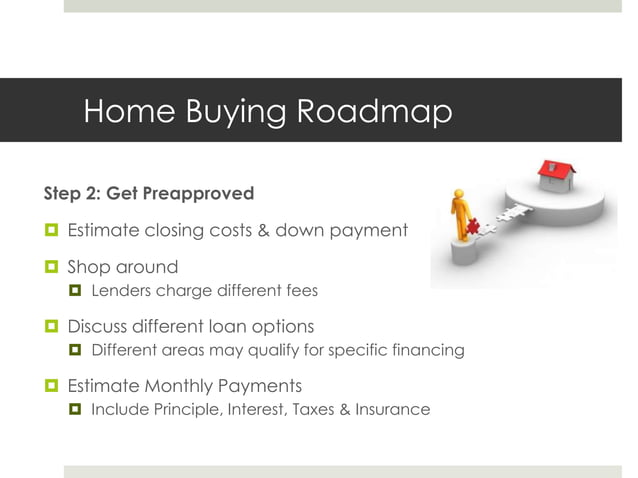 Home Buying Roadmap

Step 2: Get Preapproved

Estimate closing costs & down payment

Shop around

Lenders charge different fees

Discuss different loan options

Different areas may qualify for specific financing

Estimate Monthly Payments

Include Principle, Interest, Taxes & Insurance